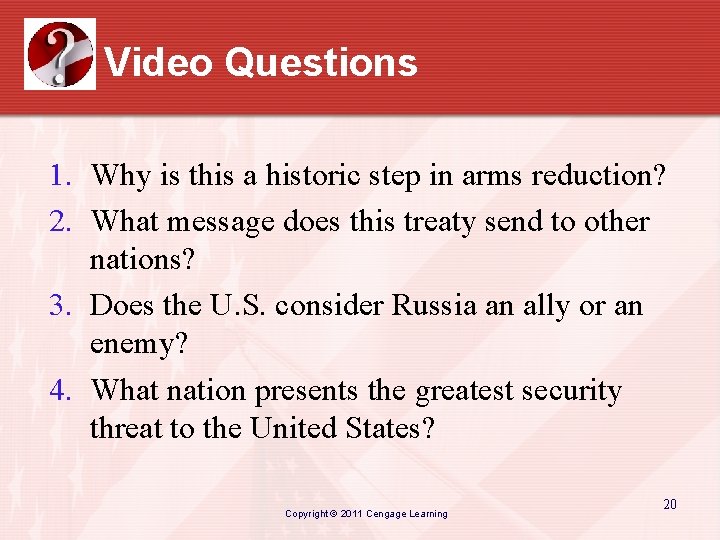 Video Questions

1. Why is this a historic step in arms reduction?
2. What message does this treaty send to other nations?
3. Does the U.S. consider Russia an ally or an enemy?
4. What nation presents the greatest security threat to the United States?

Copyright © 2011 Cengage Learning

20